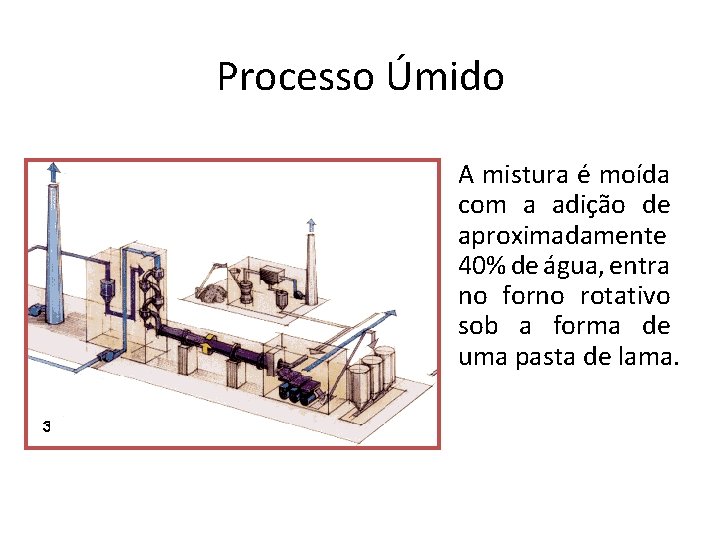 Processo Úmido

3

A mistura é moída com a adição de aproximadamente 40% de água, entra no forno rotativo sob a forma de uma pasta de lama.